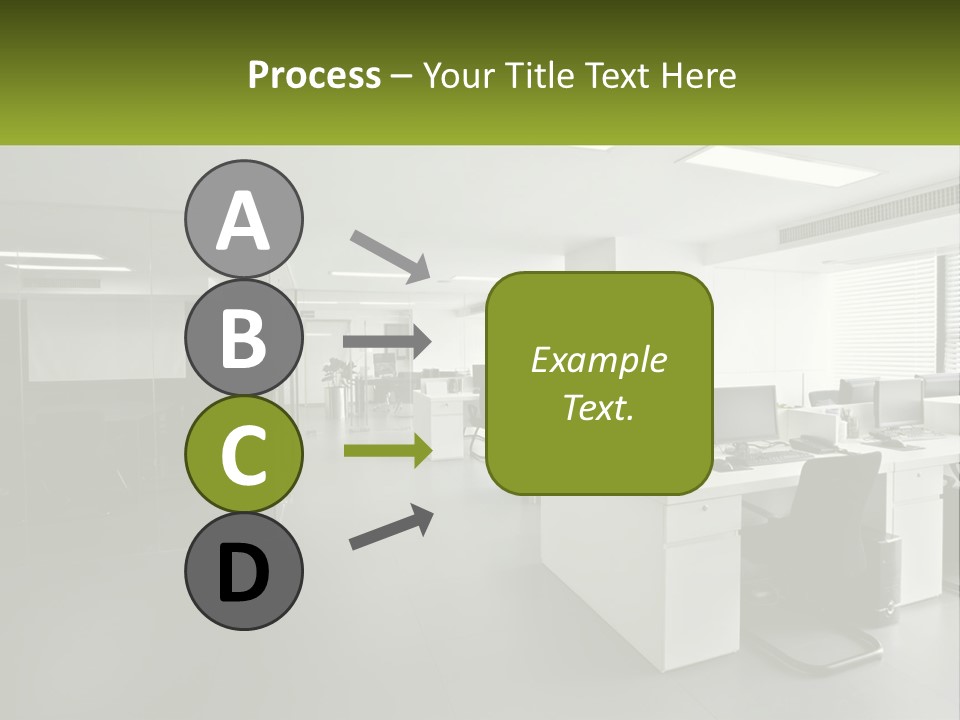 Process – Your Title Text Here

A

B

C

D

Example Text.